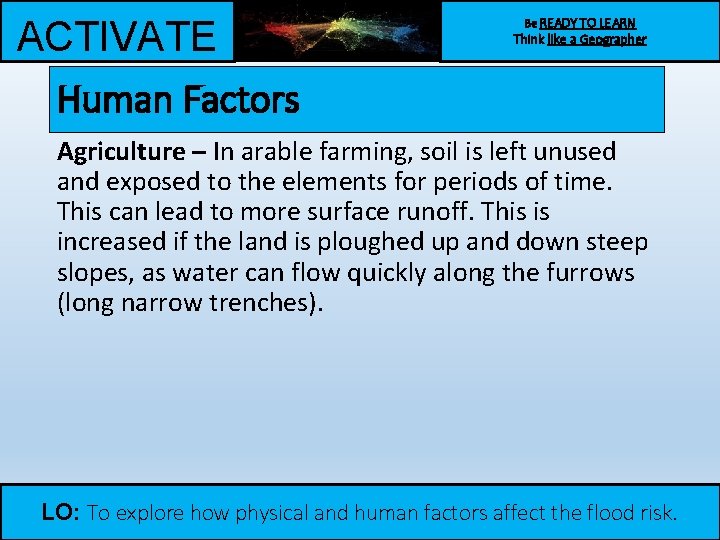 ACTIVATE

Be READY TO LEARN
Think like a Geographer

Human Factors

Agriculture – In arable farming, soil is left unused and exposed to the elements for periods of time. This can lead to more surface runoff. This is increased if the land is ploughed up and down steep slopes, as water can flow quickly along the furrows (long narrow trenches).

LO: To explore how physical and human factors affect the flood risk.